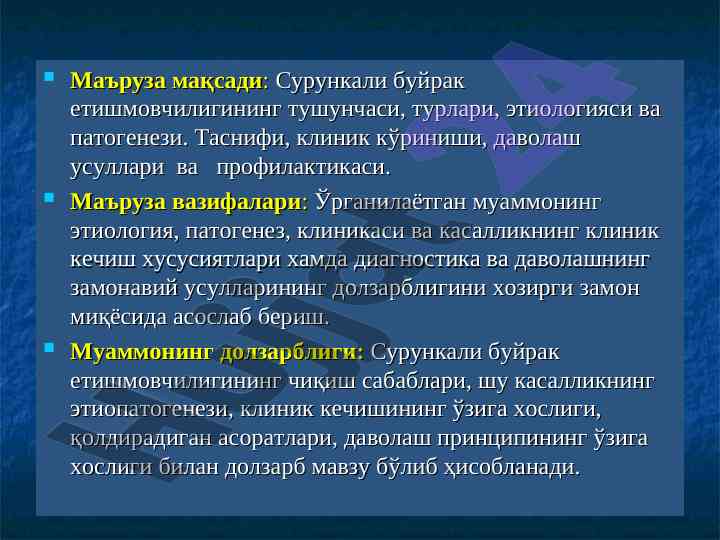 Маъруза мақсади: Сурункали буйрак етишмовчилигининг тушунчаси, турлари, этиологияси ва патогенези. Таснифи, клиник кўриниши, даволаш усуллари ва профилактикаси.

Маъруза вазифалари: Ўрганилаётган муаммонинг этиология, патогенез, клиникаси ва касалликнинг клиник кечиш хусусиятлари хамда диагностика ва даволашнинг замонавий усулларининг долзарблигини хозирги замон миқёсида асослаб бериш.

Муаммонинг долзарблиги: Сурункали буйрак етишмовчилигининг чиқиш сабаблари, шу касалликнинг этиопатогенези, клиник кечишининг ўзига хослиги, қолдирадиган асоратлари, даволаш принципининг ўзига хослиги билан долзарб мавзу бўлиб ҳисобланади.